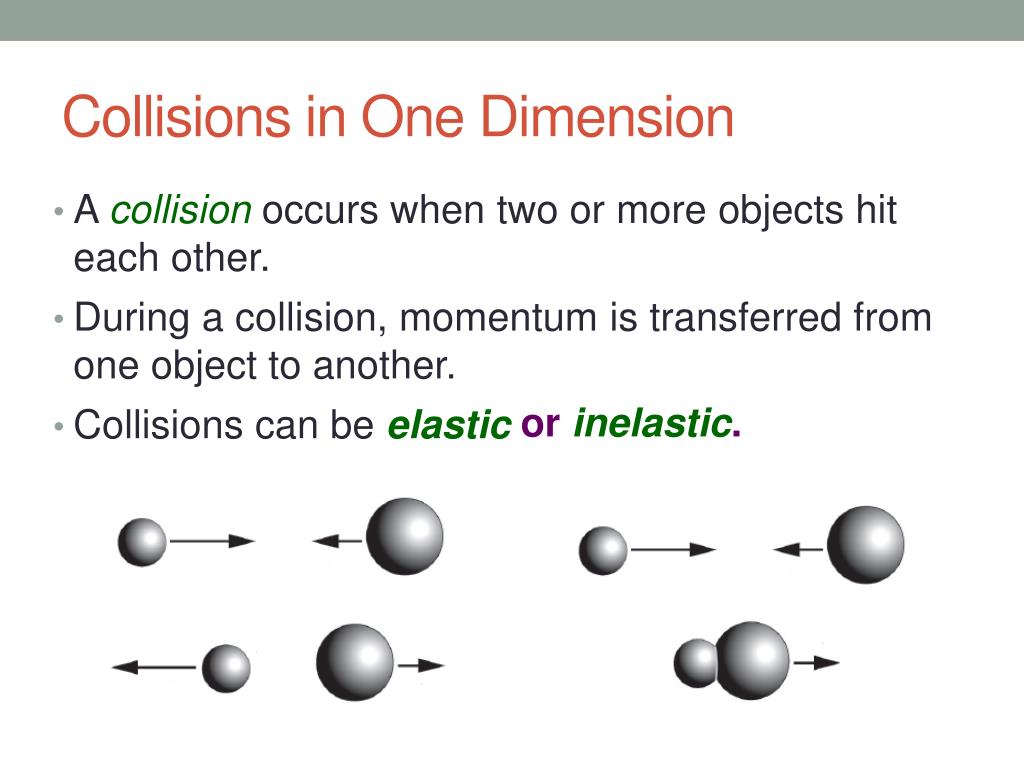 Collisions in One Dimension

• A collision occurs when two or more objects hit each other.

• During a collision, momentum is transferred from one object to another.

• Collisions can be elastic or inelastic.